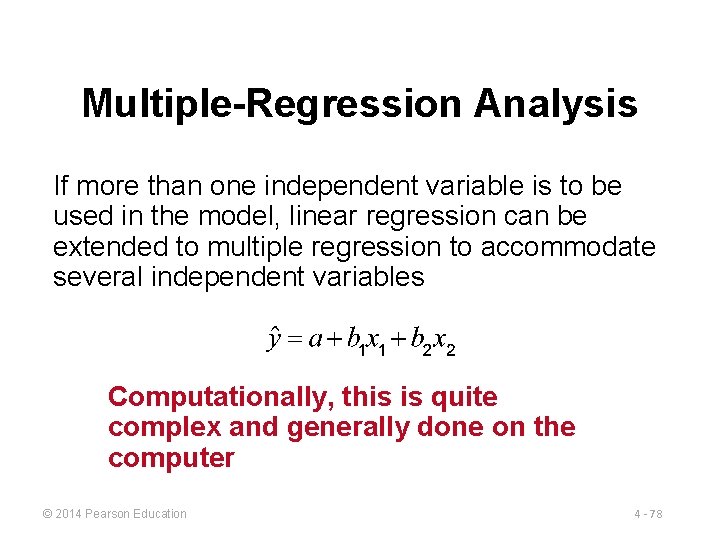 Multiple-Regression Analysis

If more than one independent variable is to be used in the model, linear regression can be extended to multiple regression to accommodate several independent variables

$\hat{y} = a + b_1x_1 + b_2x_2$

Computationally, this is quite complex and generally done on the computer

© 2014 Pearson Education

4 - 78